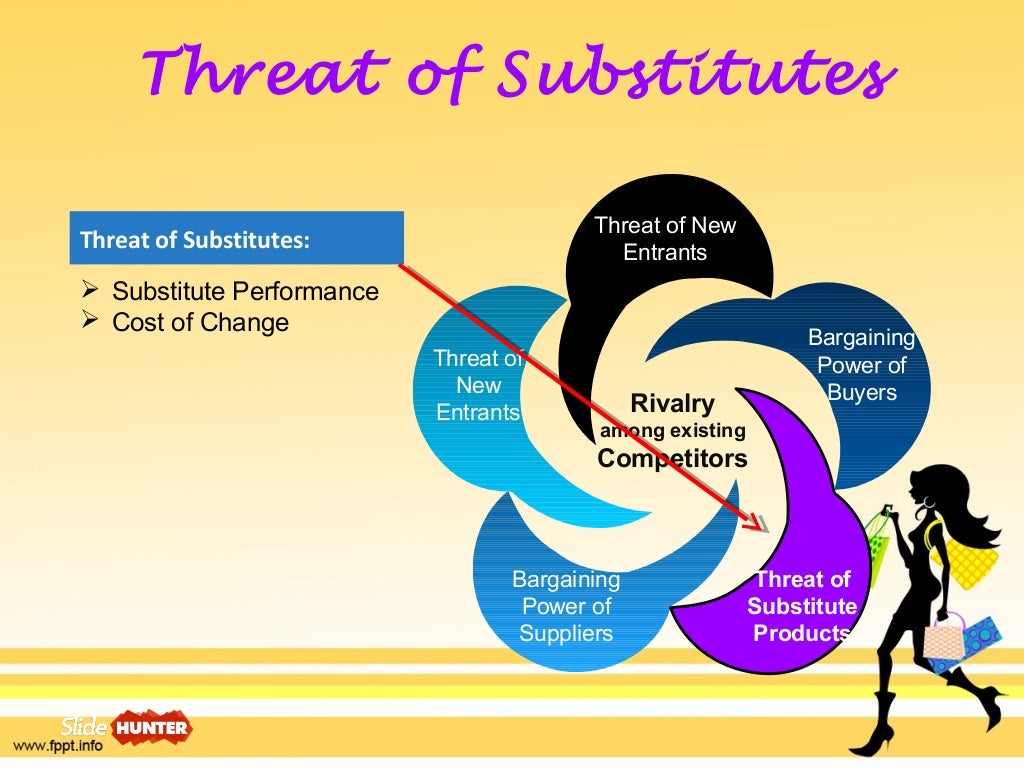 Threat of Substitutes

Threat of Substitutes:

➢ Substitute Performance
➢ Cost of Change

Threat of New Entrants

Bargaining Power of Buyers

Threat of New Entrants

Rivalry among existing Competitors

Bargaining Power of Suppliers

Threat of Substitute Products

Slide HUNTER
www.fppt.info